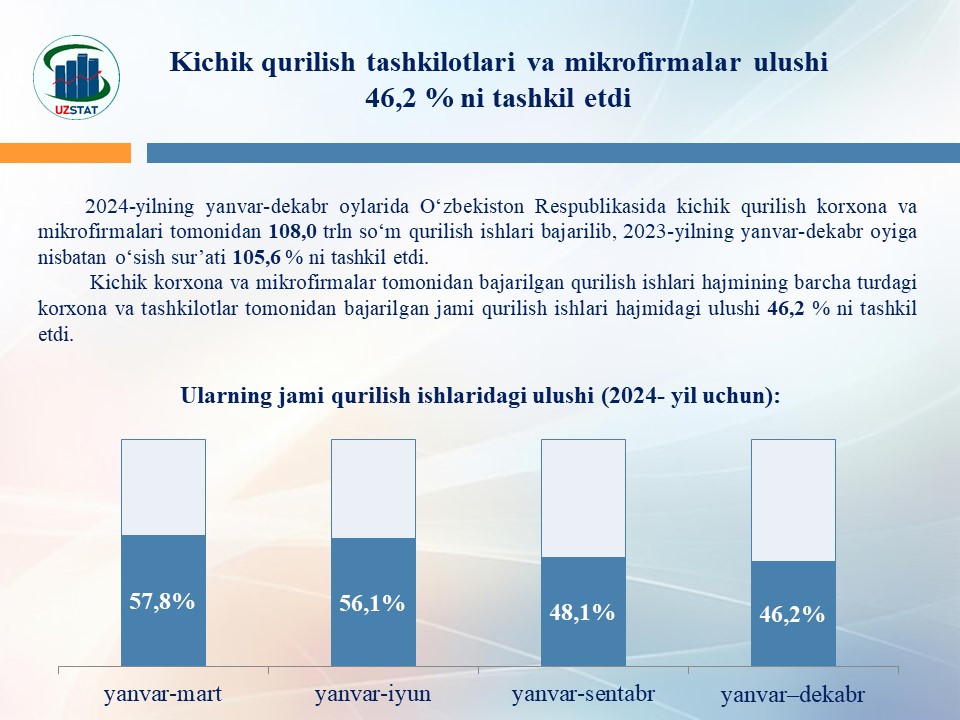 UZSTAT

Kichik qurilish tashkilotlari va mikrofirmalar ulushi 46,2 % ni tashkil etdi

2024-yilning yanvar-dekabr oylarida O‘zbekiston Respublikasida kichik qurilish korxona va mikrofirmalari tomonidan 108,0 trln so‘m qurilish ishlari bajarilib, 2023-yilning yanvar-dekabr oyiga nisbatan o‘sish sur’ati 105,6 % ni tashkil etdi.

Kichik korxona va mikrofirmalar tomonidan bajarilgan qurilish ishlari hajmining barcha turdagi korxona va tashkilotlar tomonidan bajarilgan jami qurilish ishlari hajmidagi ulushi 46,2 % ni tashkil etdi.

Ularning jami qurilish ishlaridagi ulushi (2024- yil uchun):

57,8%
56,1%
48,1%
46,2%

yanvar-mart
yanvar-iyun
yanvar-sentabr
yanvar–dekabr